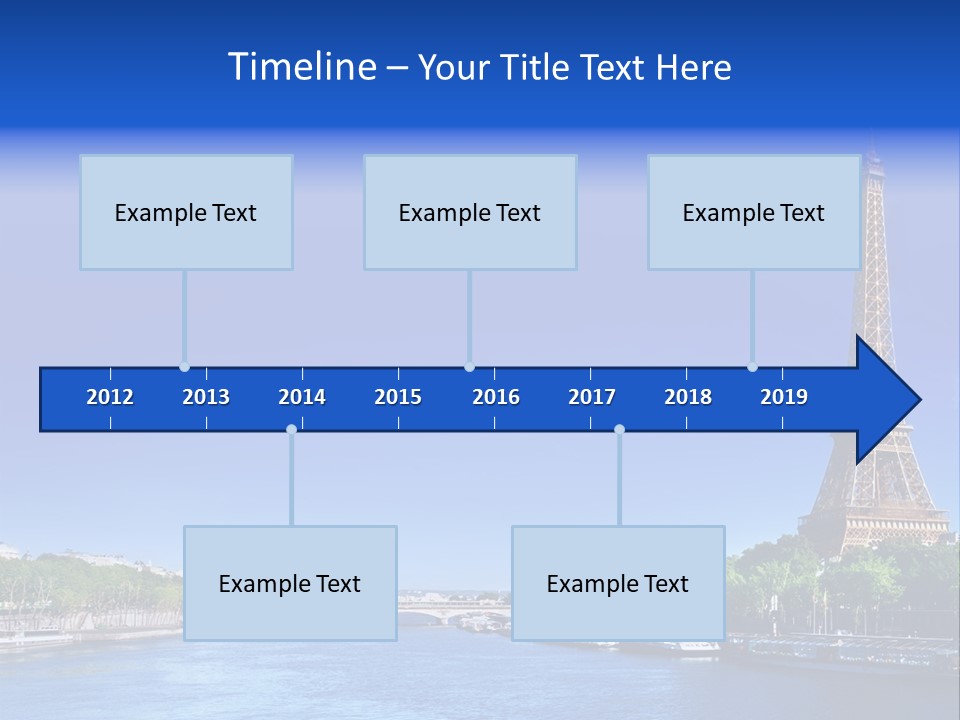 Timeline – Your Title Text Here

Example Text

Example Text

Example Text

2012
2013
2014
2015
2016
2017
2018
2019

Example Text

Example Text